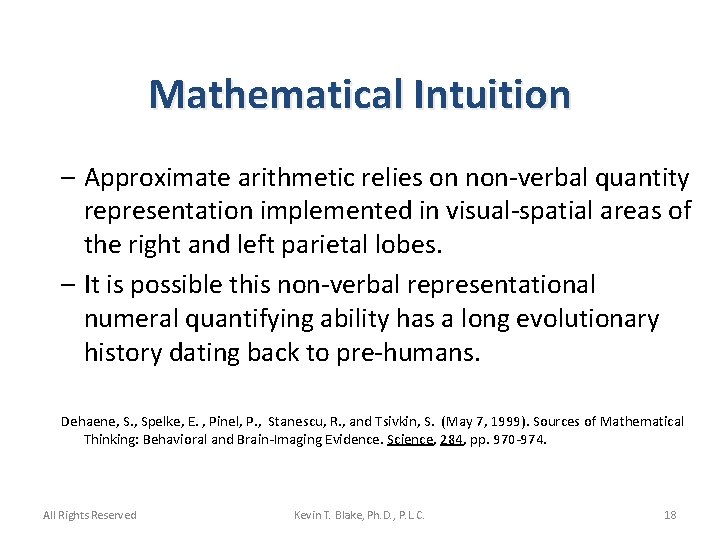 Mathematical Intuition

– Approximate arithmetic relies on non-verbal quantity representation implemented in visual-spatial areas of the right and left parietal lobes.

– It is possible this non-verbal representational numeral quantifying ability has a long evolutionary history dating back to pre-humans.

Dehaene, S., Spelke, E. , Pinel, P., Stanescu, R., and Tsivkin, S. (May 7, 1999). Sources of Mathematical Thinking: Behavioral and Brain-Imaging Evidence. Science, 284, pp. 970-974.

All Rights Reserved

Kevin T. Blake, Ph.D., P.L.C.

18